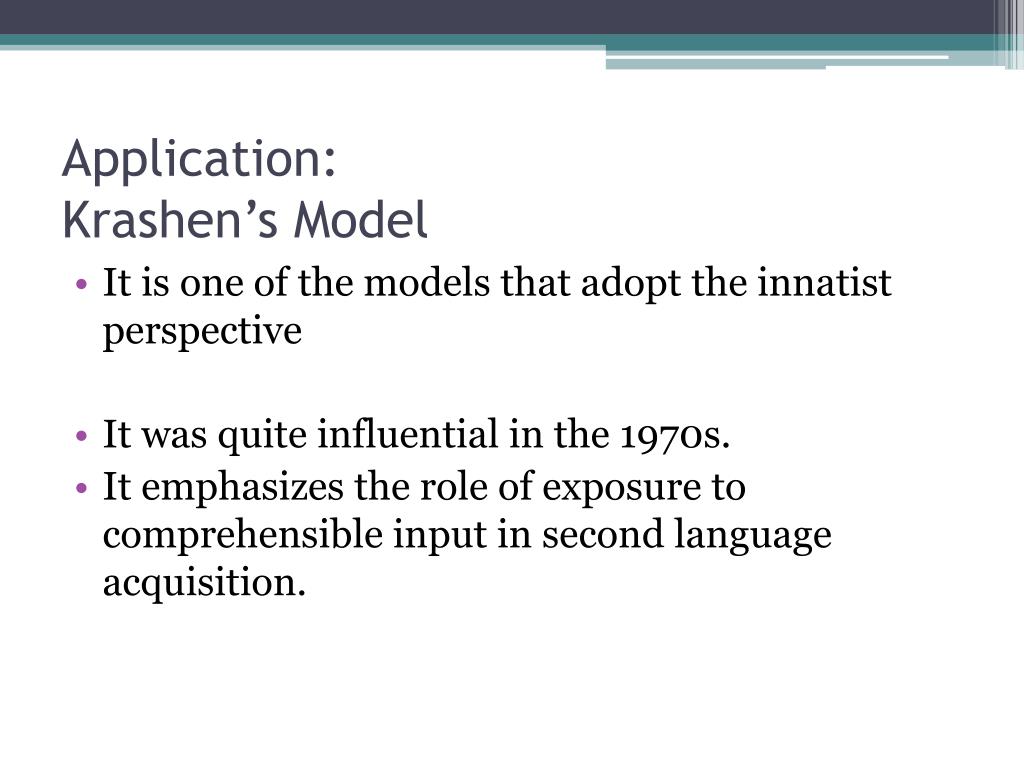 Application:
Krashen’s Model

• It is one of the models that adopt the innatist perspective

• It was quite influential in the 1970s.
• It emphasizes the role of exposure to comprehensible input in second language acquisition.